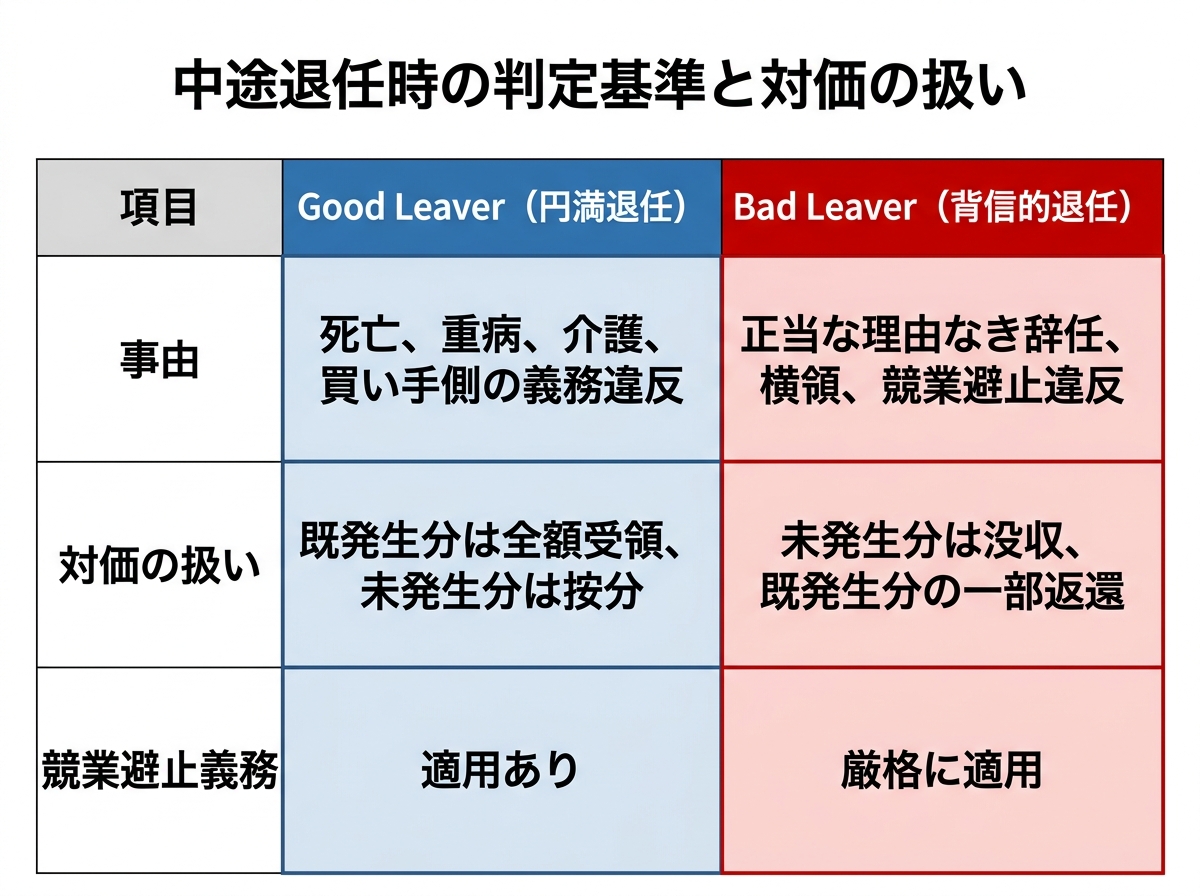 中途退任時の判定基準と対価の扱い

| 項目 | Good Leaver（円満退任） | Bad Leaver（背信的退任） |
|---|---|---|
| 事由 | 死亡、重病、介護、買い手側の義務違反 | 正当な理由なき辞任、横領、競業避止違反 |
| 対価の扱い | 既発生分は全額受領、未発生分は按分 | 未発生分は没収、既発生分の一部返還 |
| 競業避止義務 | 適用あり | 厳格に適用 |